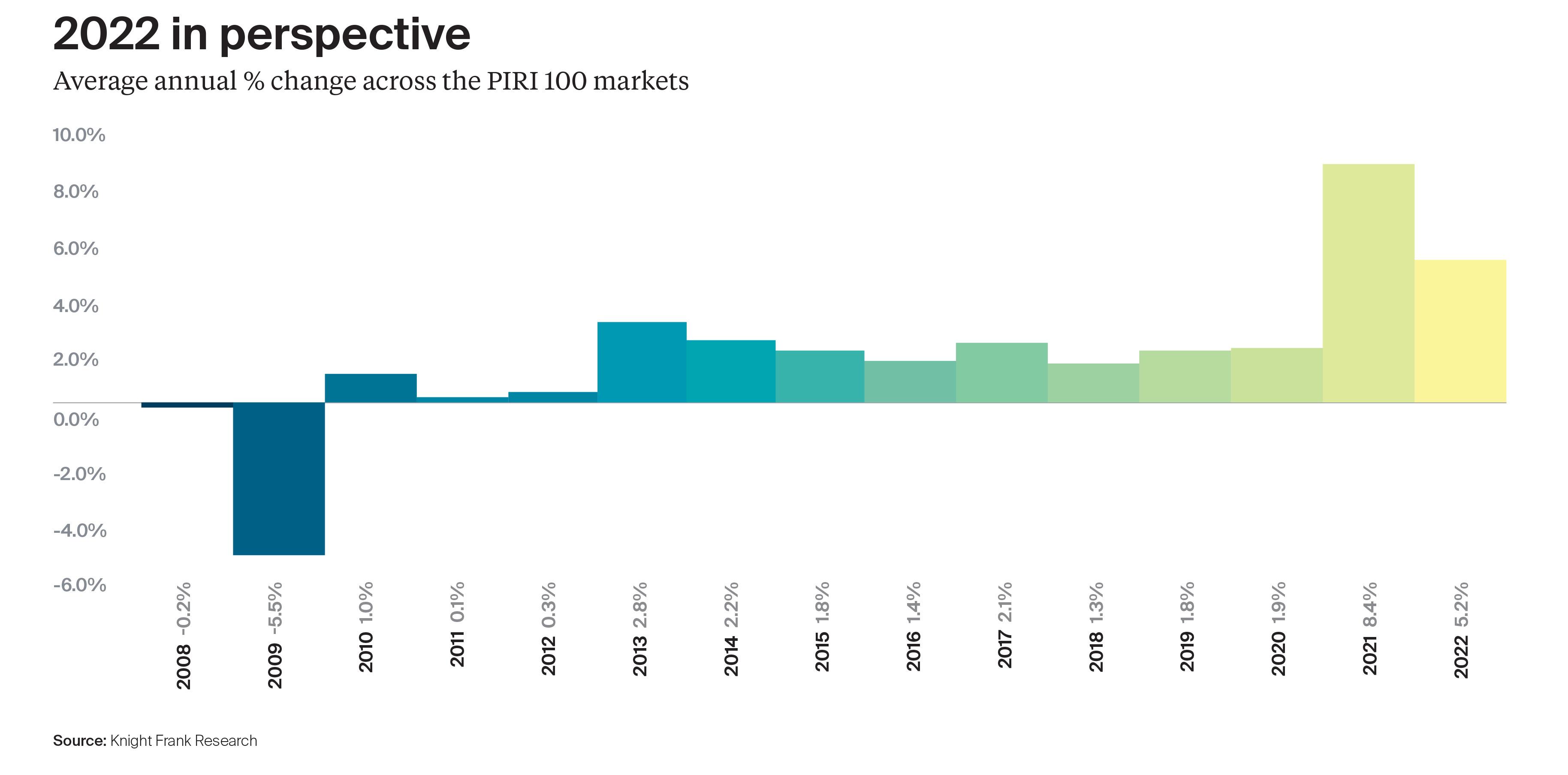 2022 in perspective

Average annual % change across the PIRI 100 markets

10.0%
8.0%
6.0%
4.0%
2.0%
0.0%
-2.0%
-4.0%
-6.0%

2008 -0.2%
2009 -5.5%
2010 1.0%
2011 0.1%
2012 0.3%
2013 2.8%
2014 2.2%
2015 1.8%
2016 1.4%
2017 2.1%
2018 1.3%
2019 1.8%
2020 1.9%
2021 8.4%
2022 5.2%

Source: Knight Frank Research